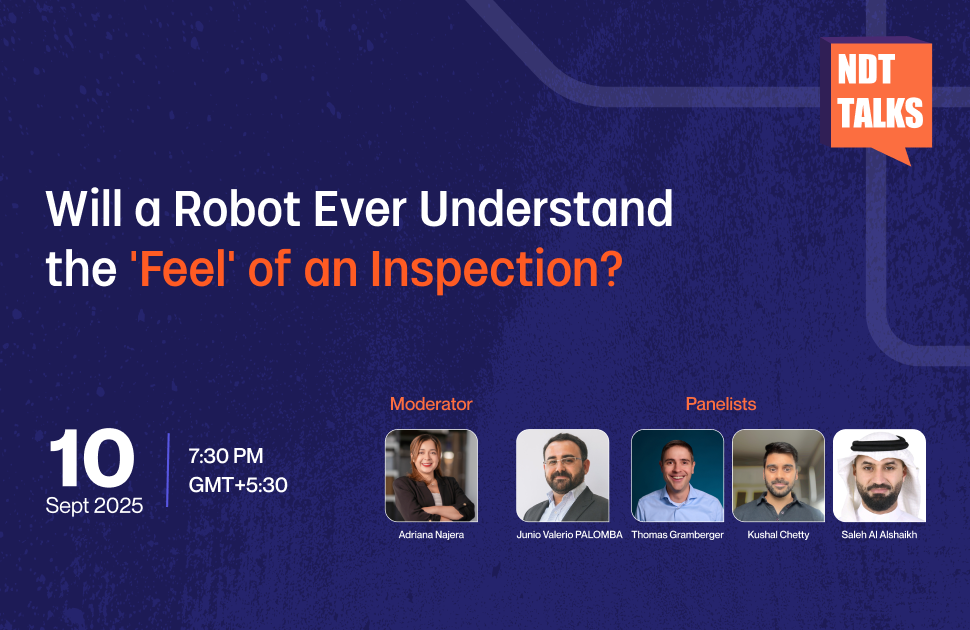 NDT TALKS

Will a Robot Ever Understand the 'Feel' of an Inspection?

10
Sept 2025

7:30 PM
GMT+5:30

Moderator

Adriana Najera

Panelists

Junio Valerio PALOMBA

Thomas Gramberger

Kushal Chetty

Saleh Al Alshaikh